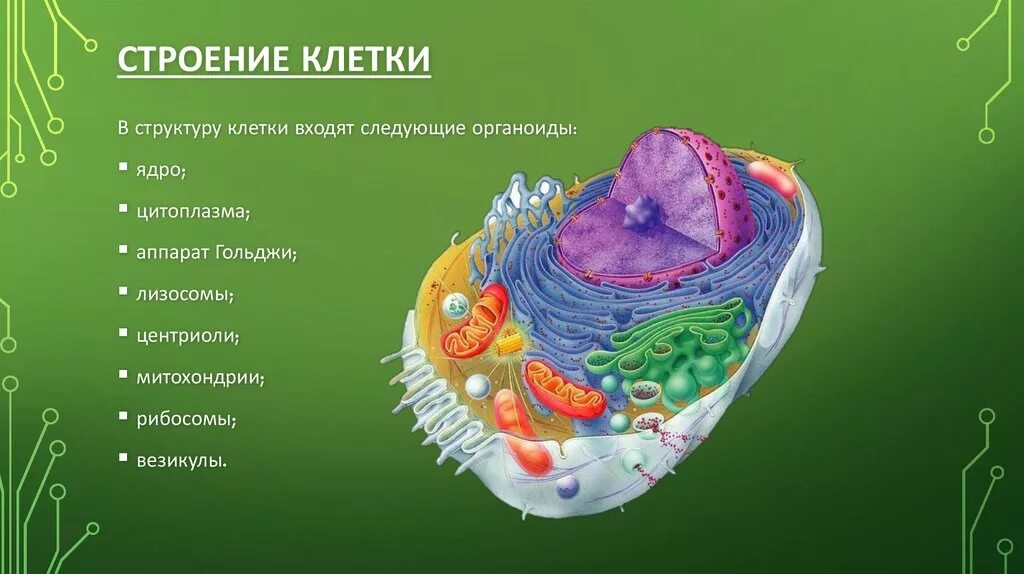 СТРОЕНИЕ КЛЕТКИ

В структуру клетки входят следующие органоиды:

▪ ядро;

▪ цитоплазма;

▪ аппарат Гольджи;

▪ лизосомы;

▪ центриоли;

▪ митохондрии;

▪ рибосомы;

▪ везикулы.